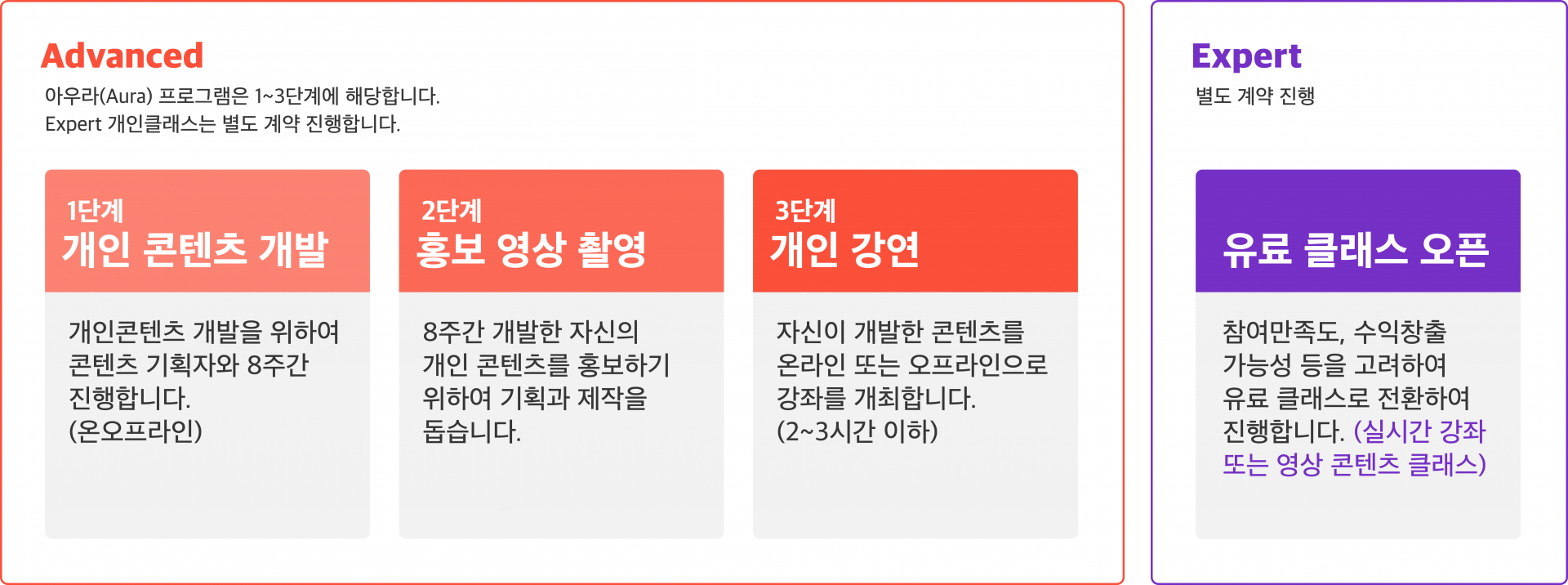 Advanced
아우라(Aura) 프로그램은 1~3단계에 해당합니다.
Expert 개인클래스는 별도 계약 진행합니다.

1단계
개인 콘텐츠 개발

개인콘텐츠 개발을 위하여 콘텐츠 기획자와 8주간 진행합니다. (온오프라인)

2단계
홍보 영상 촬영

8주간 개발한 자신의 개인 콘텐츠를 홍보하기 위하여 기획과 제작을 돕습니다.

3단계
개인 강연

자신이 개발한 콘텐츠를 온라인 또는 오프라인으로 강좌를 개최합니다. (2~3시간 이하)

Expert
별도 계약 진행

유료 클래스 오픈

참여만족도, 수익창출 가능성 등을 고려하여 유료 클래스로 전환하여 진행합니다. (실시간 강좌 또는 영상 콘텐츠 클래스)